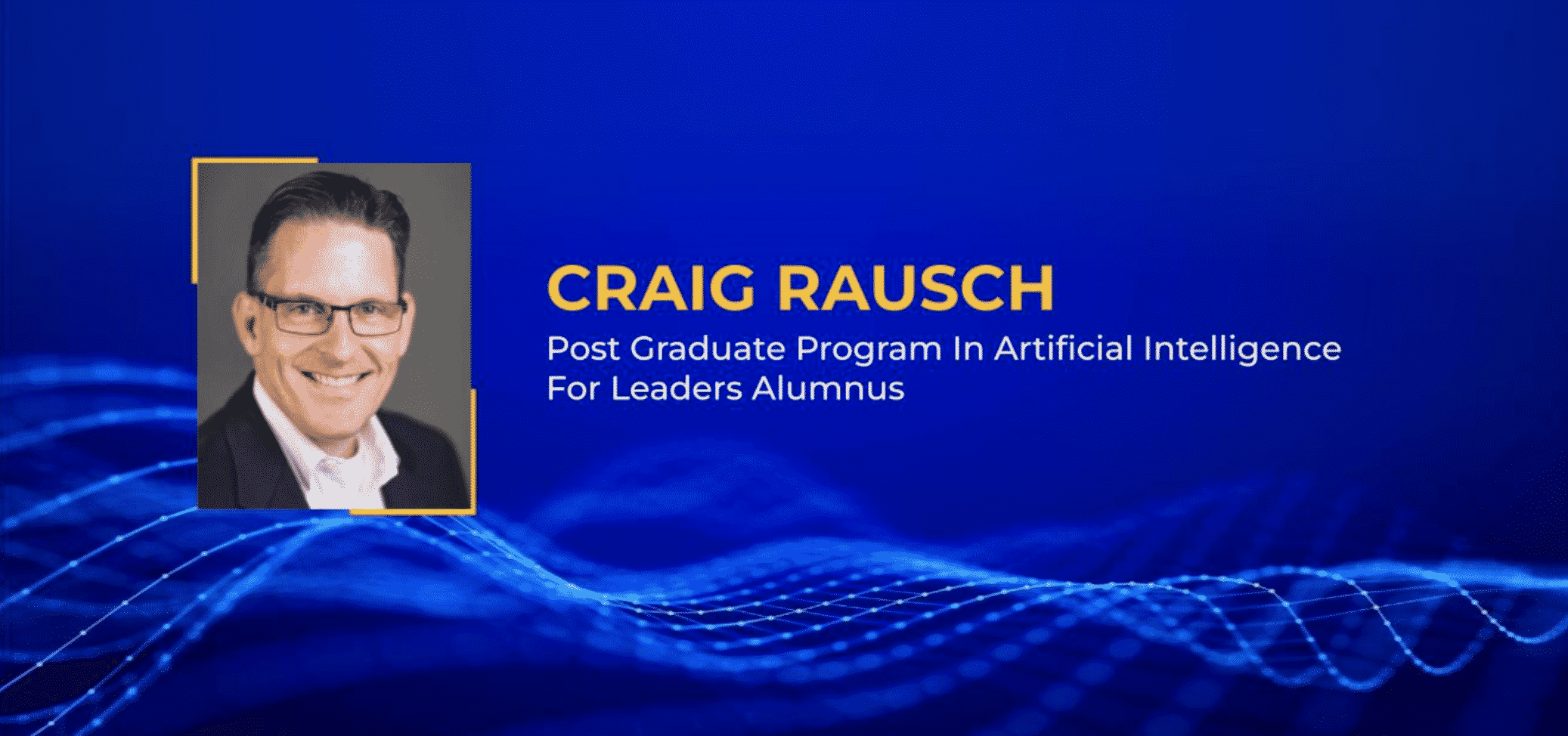 CRAIG RAUSCH

Post Graduate Program In Artificial Intelligence For Leaders Alumnus